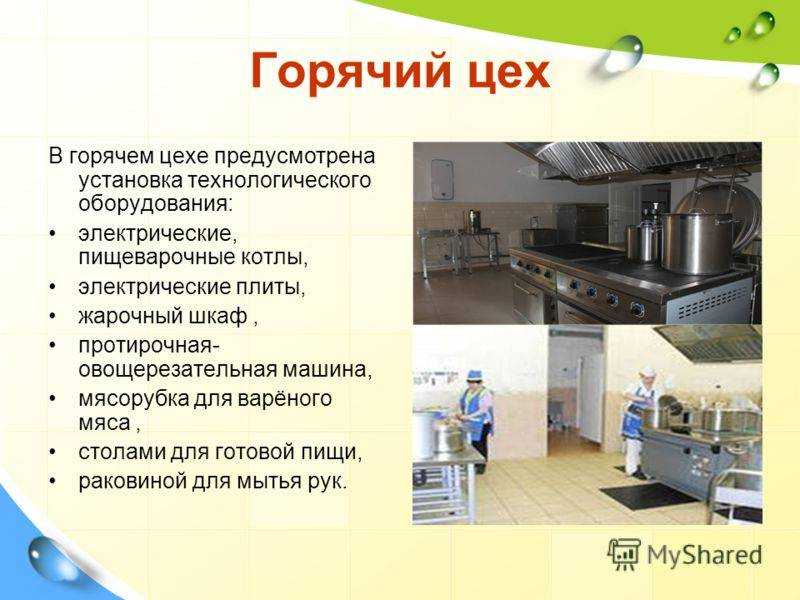 Горячий цех

В горячем цехе предусмотрена установка технологического оборудования:

• электрические, пищеварочные котлы,
• электрические плиты,
• жарочный шкаф ,
• протирочная-овощерезательная машина,
• мясорубка для варёного мяса ,
• столами для готовой пищи,
• раковиной для мытья рук.

MyShared